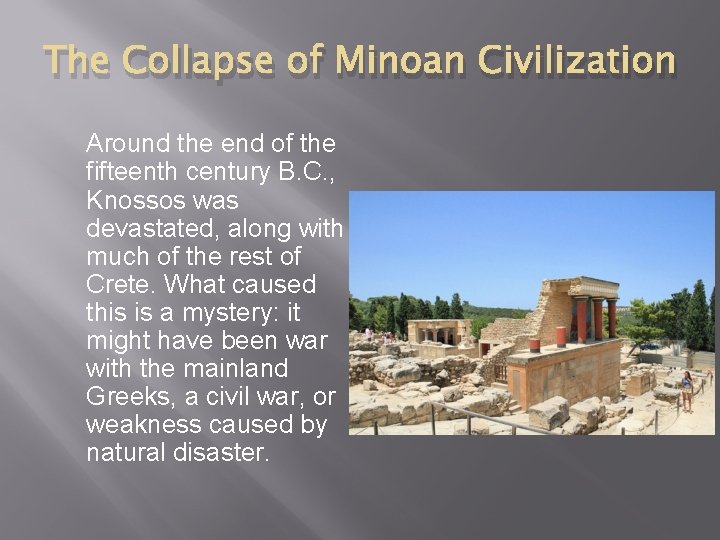 The Collapse of Minoan Civilization

Around the end of the fifteenth century B.C., Knossos was devastated, along with much of the rest of Crete. What caused this is a mystery: it might have been war with the mainland Greeks, a civil war, or weakness caused by natural disaster.